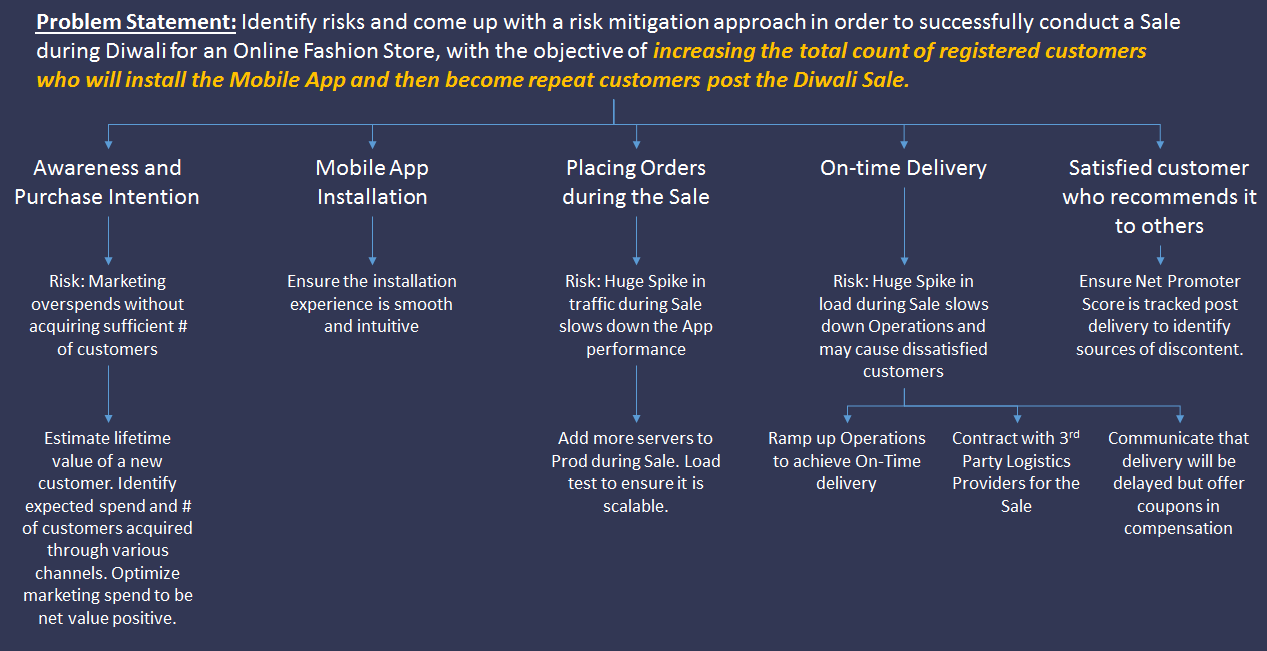 Problem Statement: Identify risks and come up with a risk mitigation approach in order to successfully conduct a Sale during Diwali for an Online Fashion Store, with the objective of increasing the total count of registered customers who will install the Mobile App and then become repeat customers post the Diwali Sale.

Awareness and Purchase Intention

Risk: Marketing overspends without acquiring sufficient # of customers

Estimate lifetime value of a new customer. Identify expected spend and # of customers acquired through various channels. Optimize marketing spend to be net value positive.

Mobile App Installation

Ensure the installation experience is smooth and intuitive

Placing Orders during the Sale

Risk: Huge Spike in traffic during Sale slows down the App performance

Add more servers to Prod during Sale. Load test to ensure it is scalable.

On-time Delivery

Risk: Huge Spike in load during Sale slows down Operations and may cause dissatisfied customers

Ramp up Operations to achieve On-Time delivery

Contract with 3$^{rd}$ Party Logistics Providers for the Sale

Communicate that delivery will be delayed but offer coupons in compensation

Satisfied customer who recommends it to others

Ensure Net Promoter Score is tracked post delivery to identify sources of discontent.